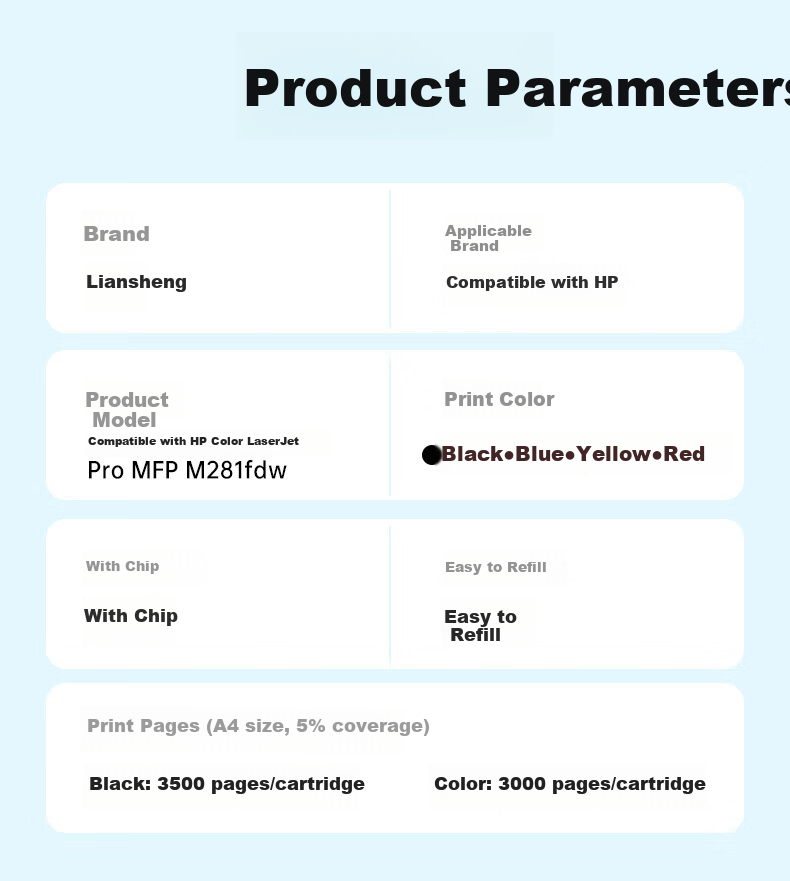 Product Parameters

Brand

Liansheng

Applicable Brand

Compatible with HP

Product Model

Compatible with HP Color LaserJet

Pro MFP M281fdw

Print Color

●Black•Blue•Yellow•Red

With Chip

With Chip

Easy to Refill

Easy to Refill

Print Pages (A4 size, 5% coverage)

Black: 3500 pages/cartridge

Color: 3000 pages/cartridge